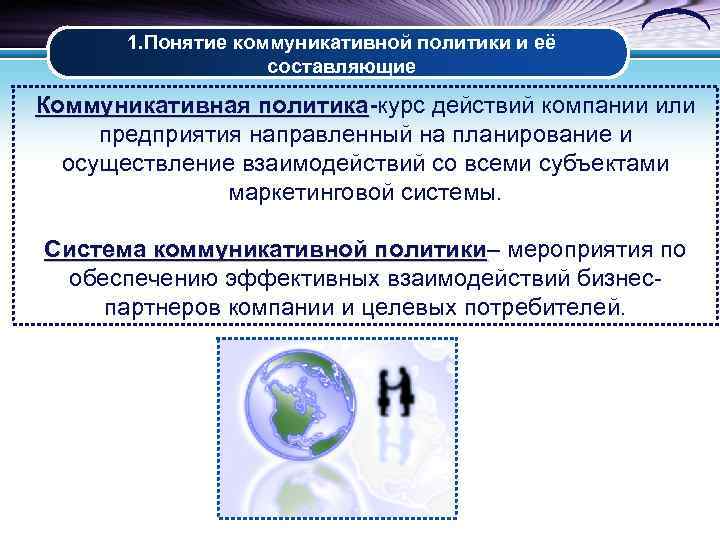 1.Понятие коммуникативной политики и её составляющие

Коммуникативная политика-курс действий компании или предприятия направленный на планирование и осуществление взаимодействий со всеми субъектами маркетинговой системы.

Система коммуникативной политики– мероприятия по обеспечению эффективных взаимодействий бизнес-партнеров компании и целевых потребителей.